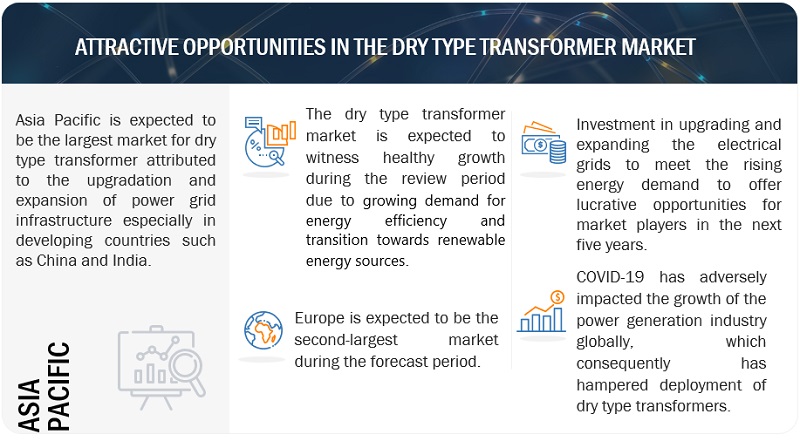 ATTRACTIVE OPPORTUNITIES IN THE DRY TYPE TRANSFORMER MARKET

Asia Pacific is expected to be the largest market for dry type transformer attributed to the upgradation and expansion of power grid infrastructure especially in developing countries such as China and India.

ASIA PACIFIC

The dry type transformer market is expected to witness healthy growth during the review period due to growing demand for energy efficiency and transition towards renewable energy sources.

Europe is expected to be the second-largest market during the forecast period.

Investment in upgrading and expanding the electrical grids to meet the rising energy demand to offer lucrative opportunities for market players in the next five years.

COVID-19 has adversely impacted the growth of the power generation industry globally, which consequently has hampered deployment of dry type transformers.